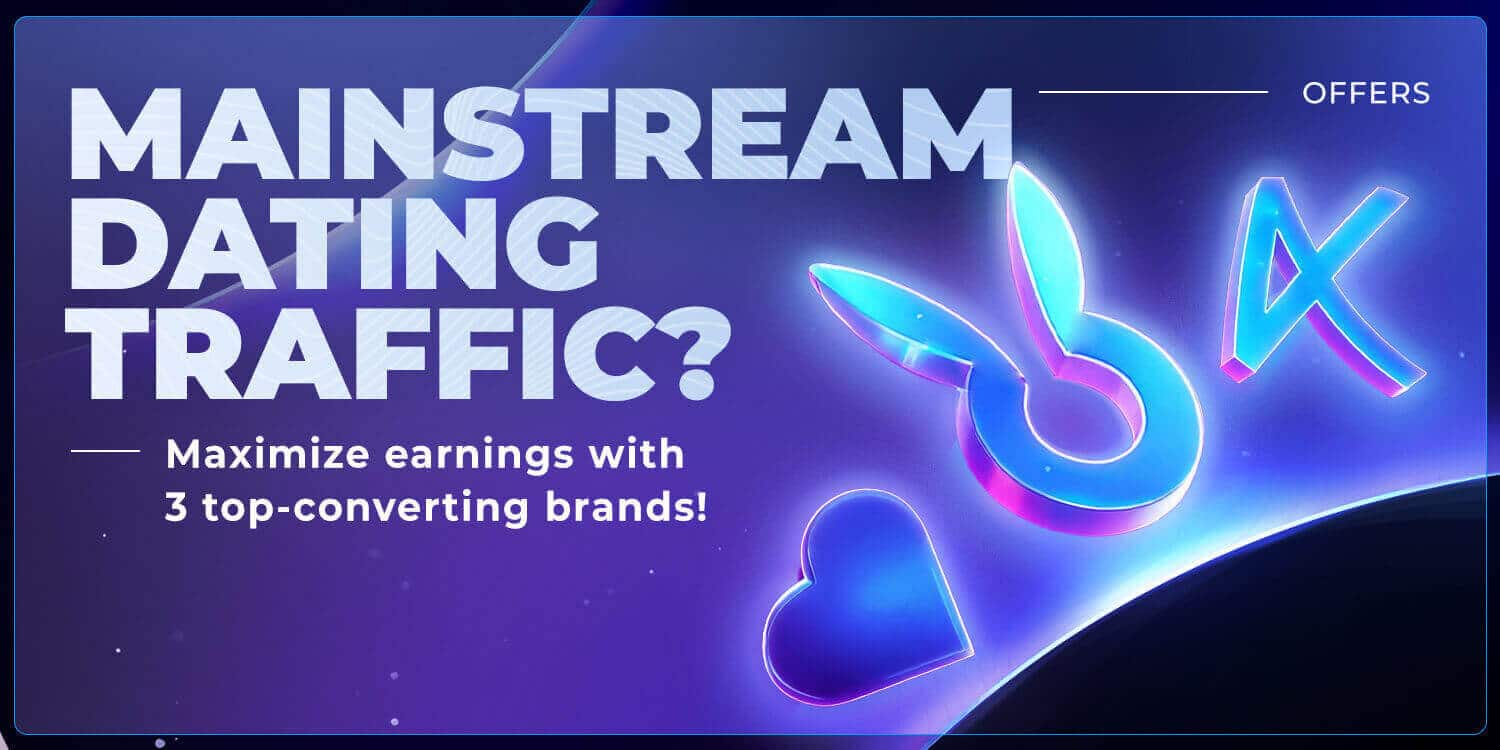 OFFERS

MAINSTREAM DATING TRAFFIC?

Maximize earnings with 3 top-converting brands!